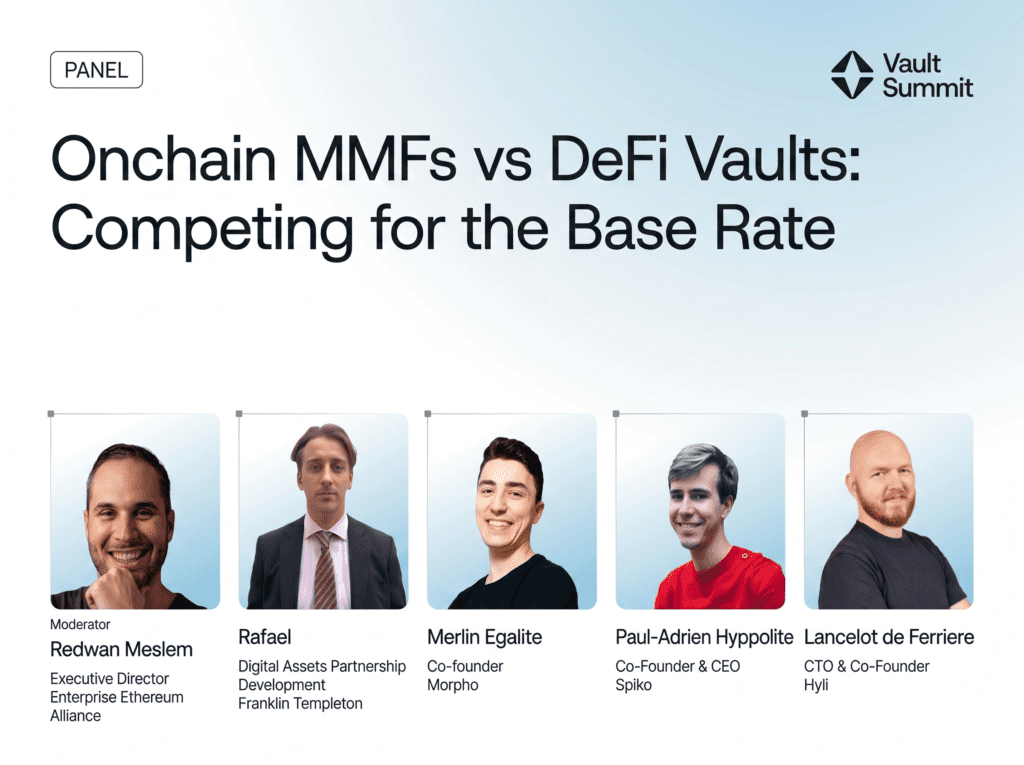 PANEL

Vault Summit

Onchain MMFs vs DeFi Vaults: Competing for the Base Rate

Moderator
Redwan Meslem
Executive Director Enterprise Ethereum Alliance

Rafael
Digital Assets Partnership Development Franklin Templeton

Merlin Egalite
Co-founder Morpho

Paul-Adrien Hyppolite
Co-Founder & CEO Spiko

Lancelot de Ferriere
CTO & Co-Founder Hyli